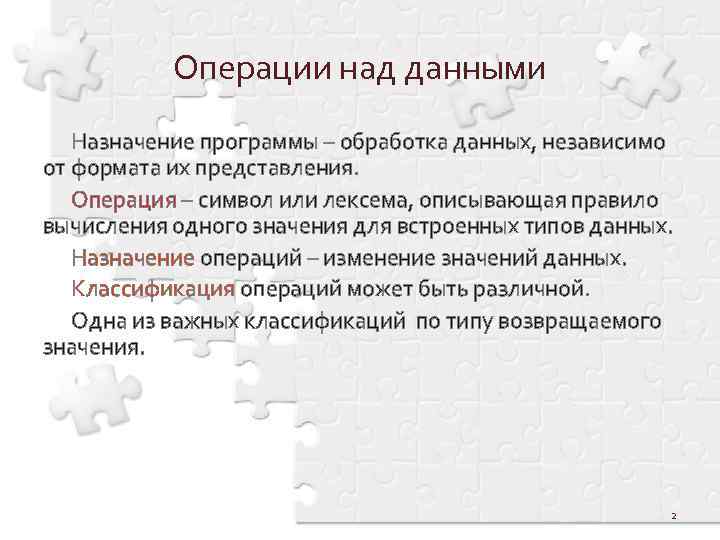 Операции над данными

Назначение программы – обработка данных, независимо от формата их представления.

Операция – символ или лексема, описывающая правило вычисления одного значения для встроенных типов данных.

Назначение операций – изменение значений данных.

Классификация операций может быть различной.

Одна из важных классификаций по типу возвращаемого значения.

2